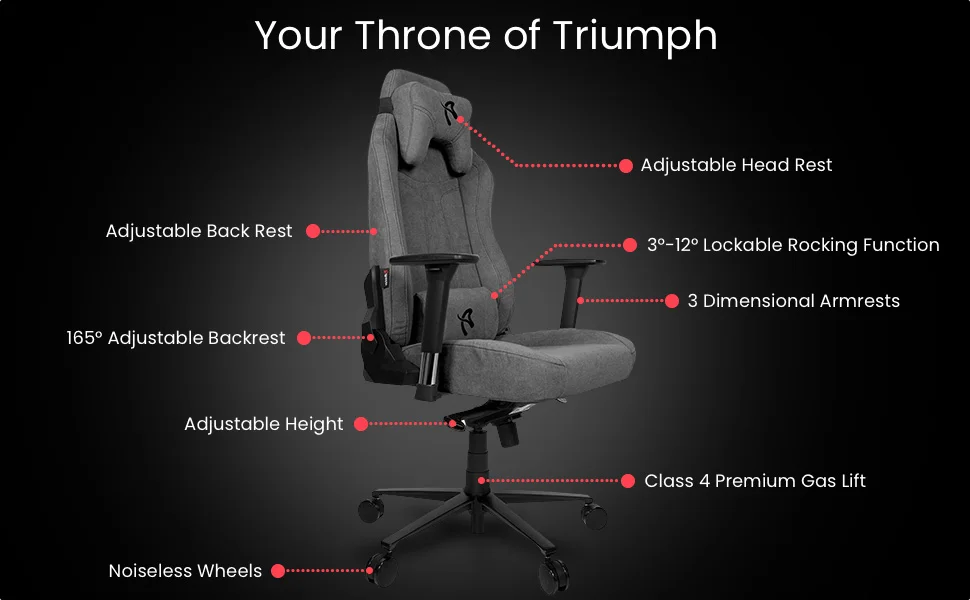 Your Throne of Triumph

Adjustable Head Rest

Adjustable Back Rest

3º-12º Lockable Rocking Function

3 Dimensional Armrests

165º Adjustable Backrest

Adjustable Height

Class 4 Premium Gas Lift

Noiseless Wheels